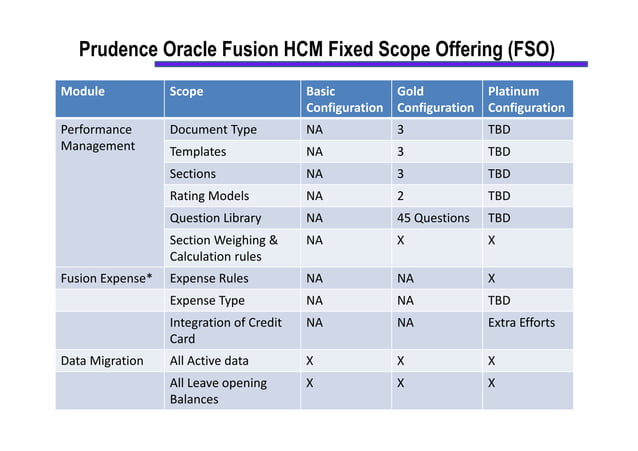 Prudence Oracle Fusion HCM Fixed Scope Offering (FSO)

| Module | Scope | Basic Configuration | Gold Configuration | Platinum Configuration |
|---|---|---|---|---|
| Performance Management | Document Type | NA | 3 | TBD |
| | Templates | NA | 3 | TBD |
| | Sections | NA | 3 | TBD |
| | Rating Models | NA | 2 | TBD |
| | Question Library | NA | 45 Questions | TBD |
| | Section Weighing & Calculation rules | NA | X | X |
| Fusion Expense* | Expense Rules | NA | NA | X |
| | Expense Type | NA | NA | TBD |
| | Integration of Credit Card | NA | NA | Extra Efforts |
| Data Migration | All Active data | X | X | X |
| | All Leave opening Balances | X | X | X |